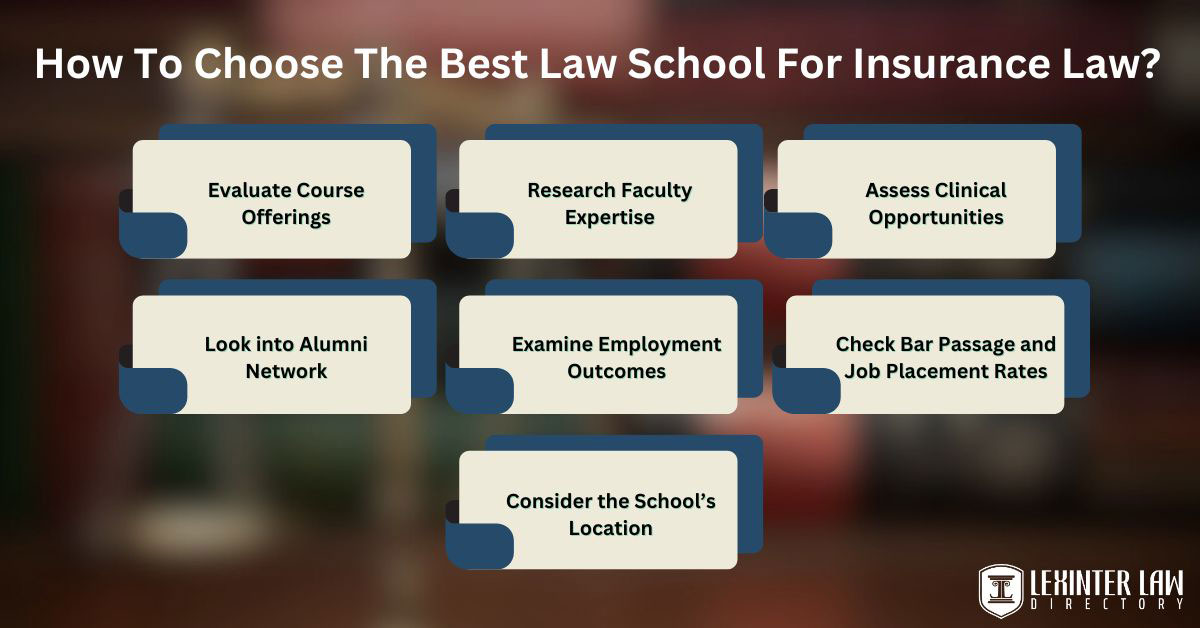 How To Choose The Best Law School For Insurance Law?

Evaluate Course Offerings

Research Faculty Expertise

Assess Clinical Opportunities

Look into Alumni Network

Examine Employment Outcomes

Check Bar Passage and Job Placement Rates

Consider the School's Location

LEXINTER LAW DIRECTORY